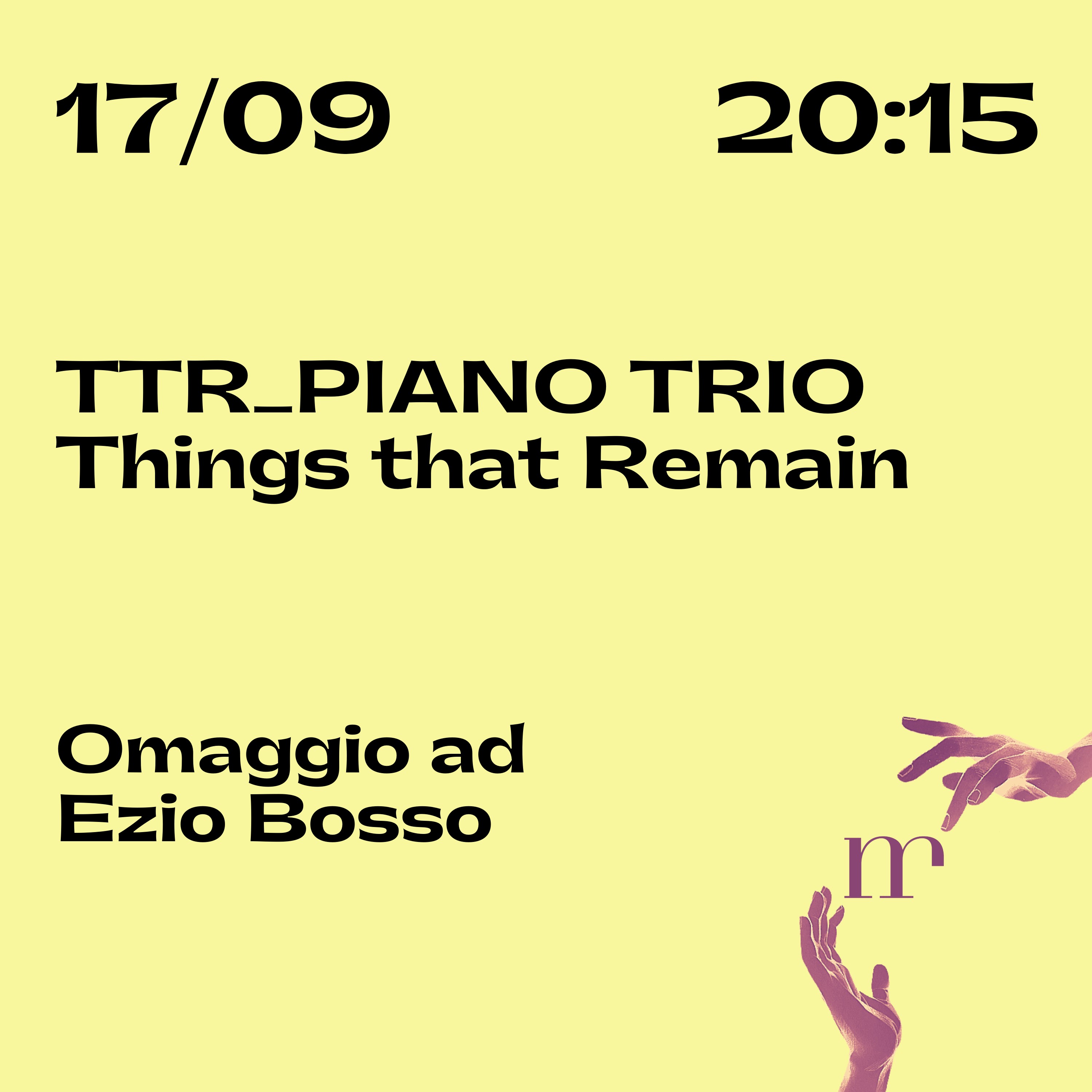 17/09 20:15

TTR_PIANO TRIO
Things that Remain

Omaggio ad
Ezio Bosso

m